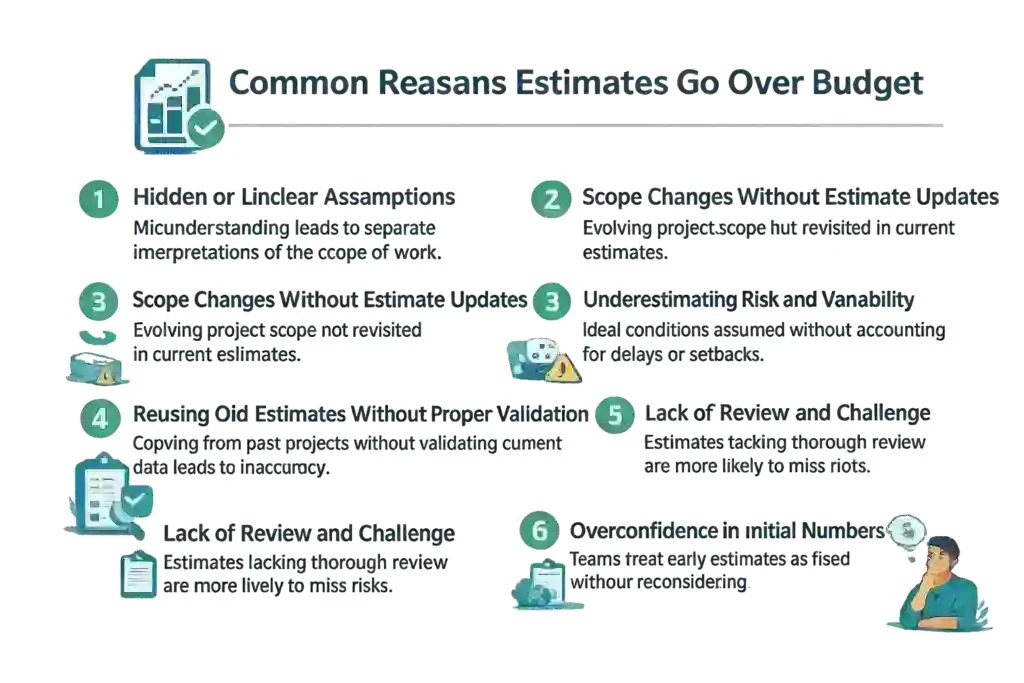 Common Reasans Estimates Go Over Budget

1 Hidden or Linclear Assamptions
Micunderstanding leads to separate imerpretations of the ccope of work.

2 Scope Changes Without Estimate Updates
Evolving project.scope hut revisited in current estimates.

3 Scope Changes Without Estimate Updates
Evolving project scope not revisited in current eslimates.

3 Underestimating Risk and Vanability
Ideal conditions assumed without accounting for delays or setbacks.

4 Reusing Oid Estimates Without Proper Validation
Copving from past projects without validating cument data leads to inaccuracy.

5 Lack of Review and Challenge
Estimates tacking thorough review are more likely to miss riots.

Lack of Review and Challenge
Estimates lacking thorough review are more lively to miss risks.

6 Overconfidence in ınitial Numbers
Teams treat early estimates as fised withour reconsidering.